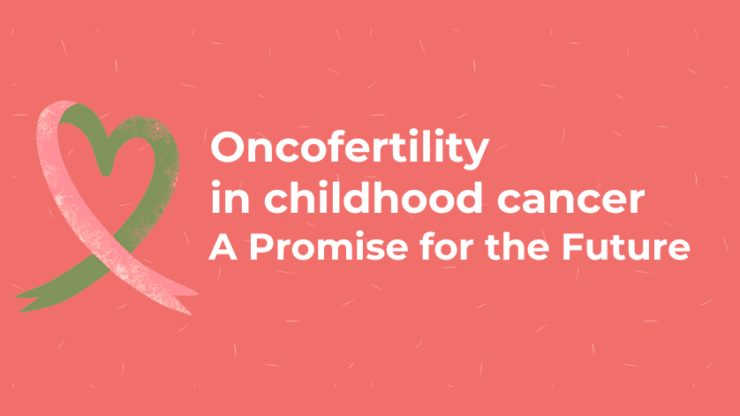 Oncofertility
in childhood cancer
A Promise for the Future